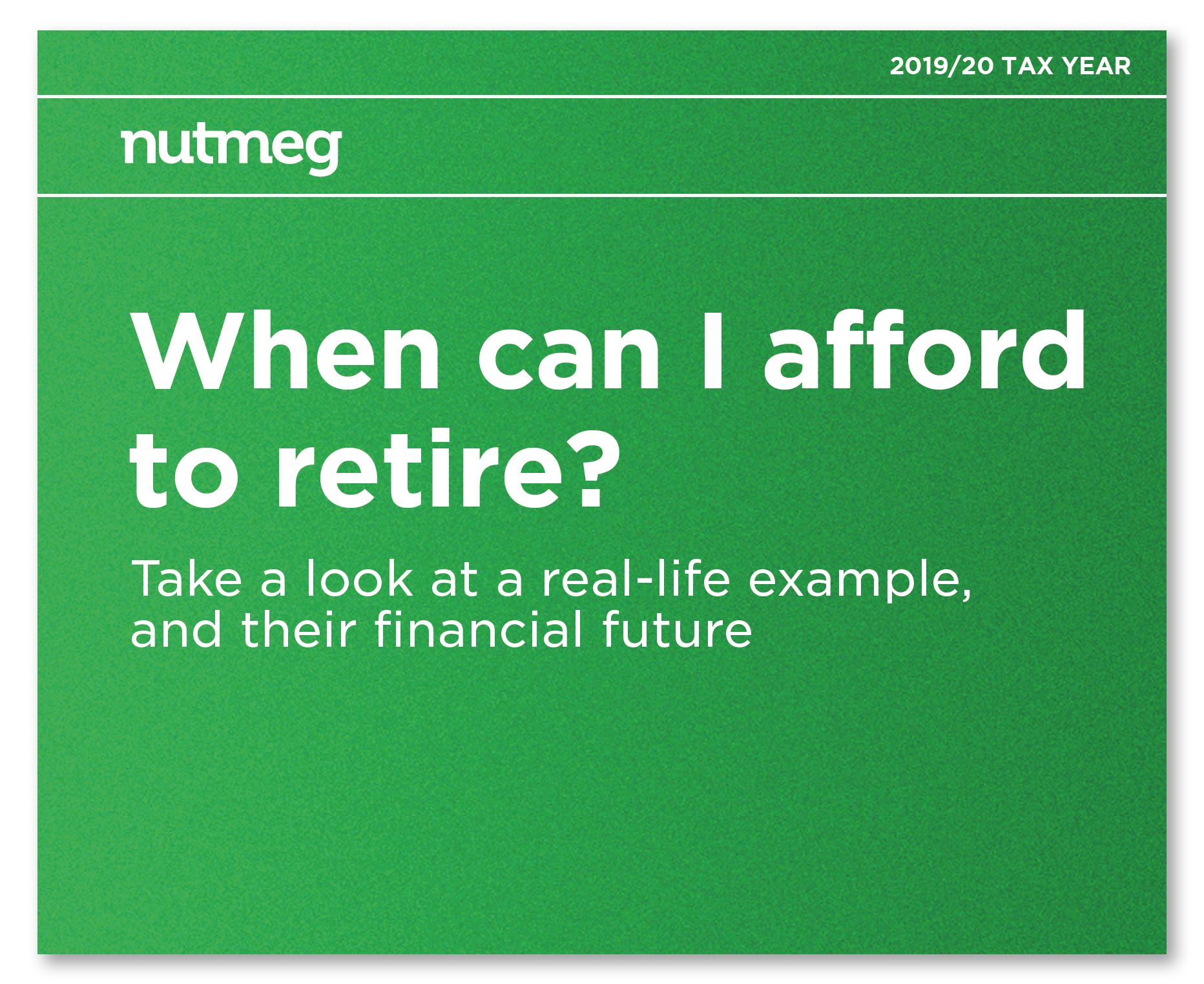 2019/20 TAX YEAR

nutmeg

When can I afford to retire?

Take a look at a real-life example, and their financial future